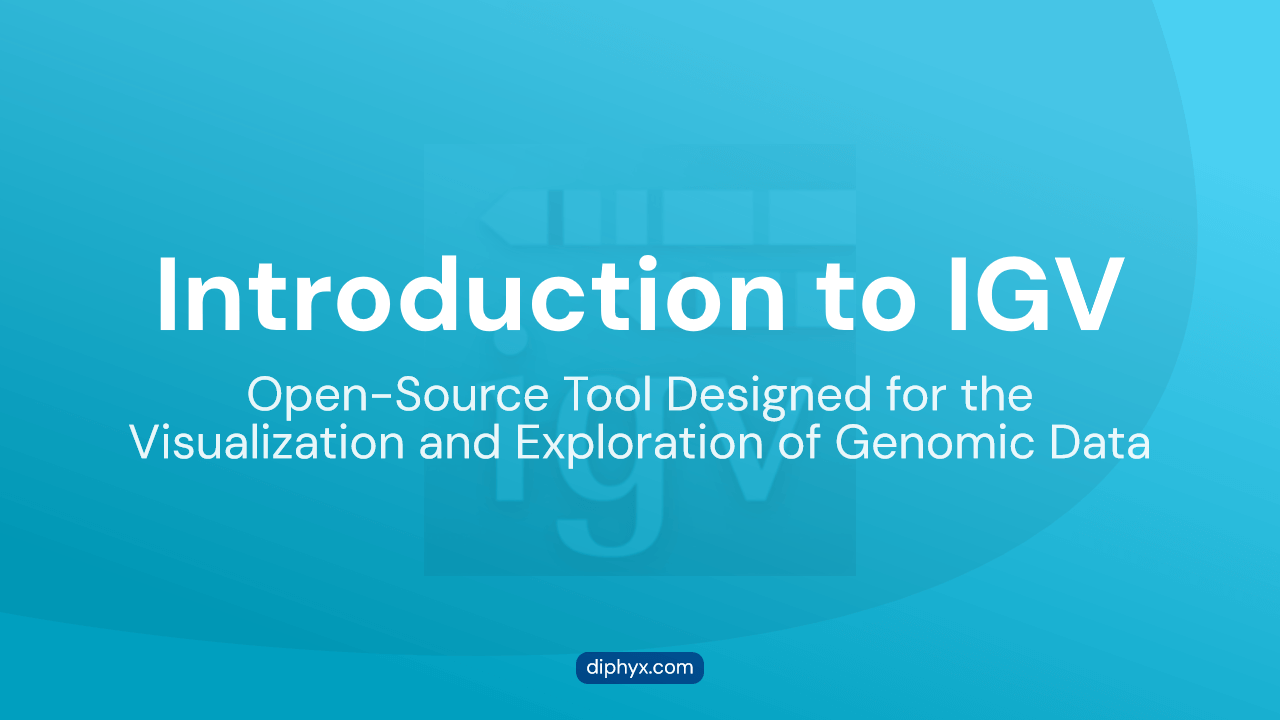 Introduction to IGV

Open-Source Tool Designed for the Visualization and Exploration of Genomic Data

diphyx.com